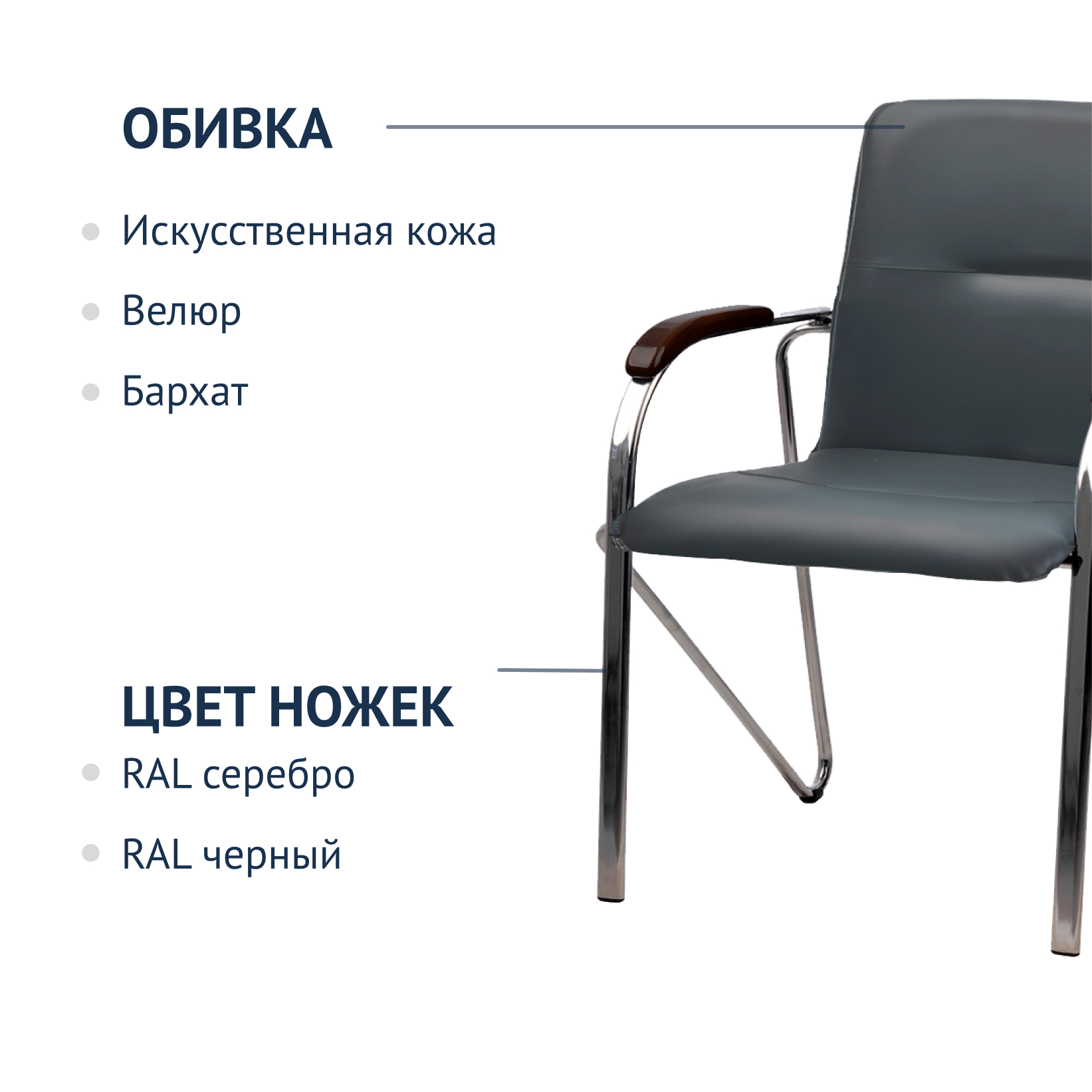 ОБИВКА

- Искусственная кожа
- Велюр
- Бархат

ЦВЕТ НОЖЕК

- RAL серебро
- RAL черный